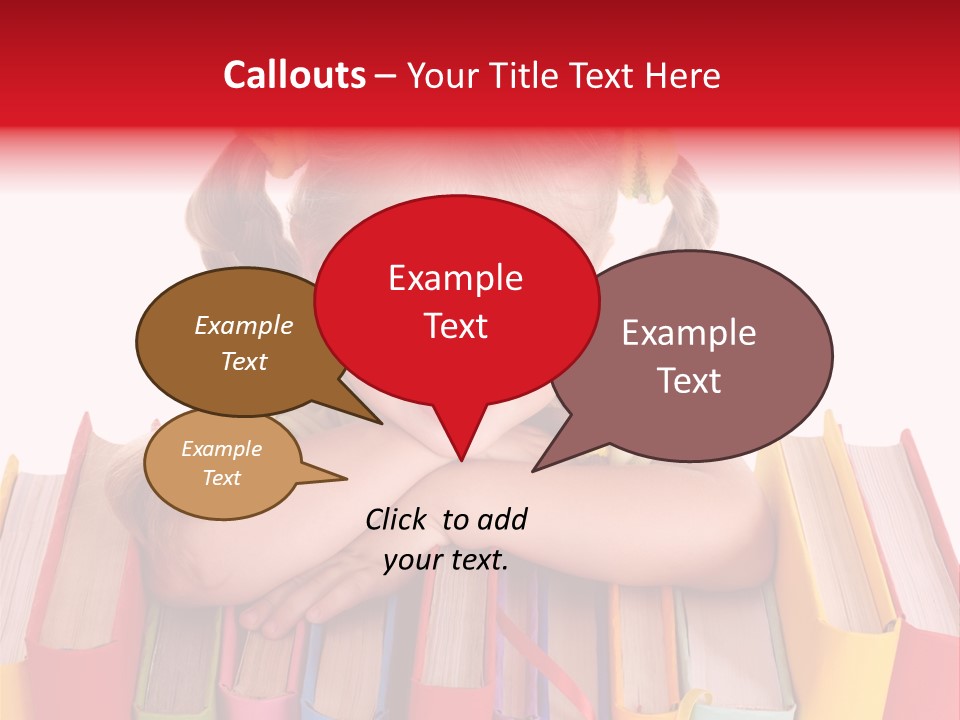 Callouts – Your Title Text Here

Example Text

Example Text

Example Text

Example Text

Click to add your text.